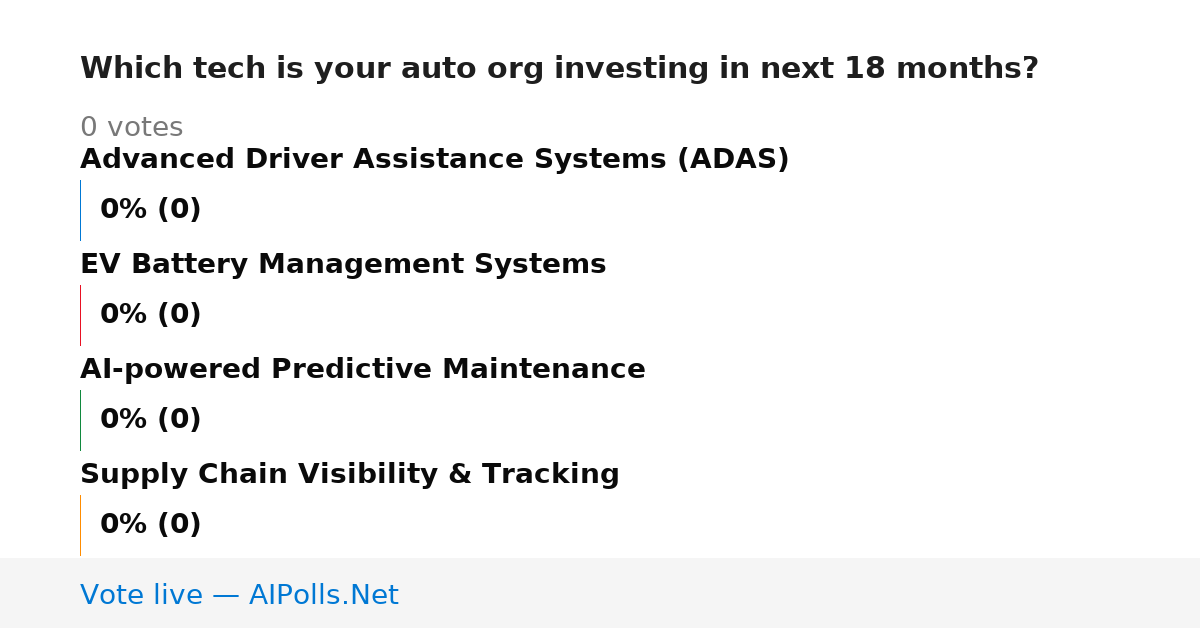 Which tech is your auto org investing in next 18 months?

0 votes

Advanced Driver Assistance Systems (ADAS)

0% (0)

EV Battery Management Systems

0% (0)

AI-powered Predictive Maintenance

0% (0)

Supply Chain Visibility & Tracking

0% (0)

Vote live — AIPolls.Net